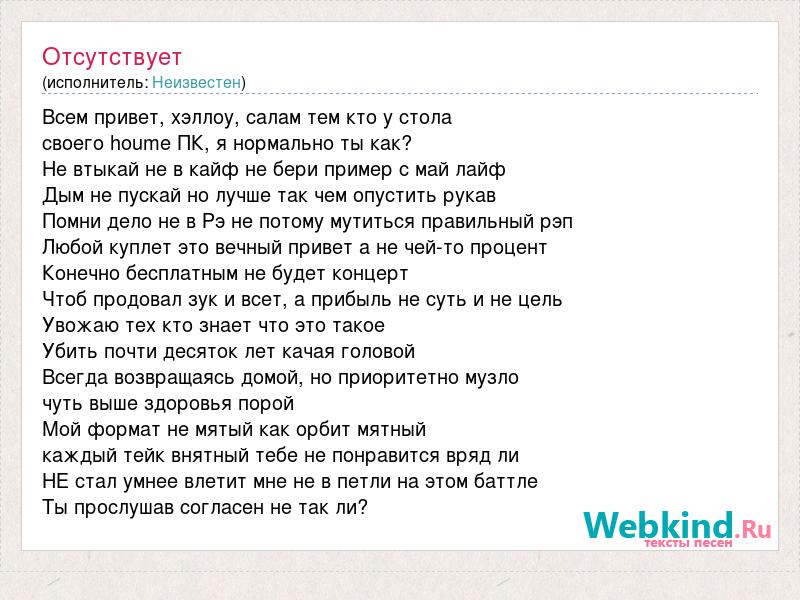 Отсутствует
(исполнитель: Неизвестен)

Всем привет, хэллоу, салам тем кто у стола
своего houme ПК, я нормально ты как?
Не втыкай не в кайф не бери пример с май лайф
Дым не пускай но лучше так чем опустить рукав
Помни дело не в Рэ не потому мутиться правильный рэп
Любой куплет это вечный привет а не чей-то процент
Конечно бесплатным не будет концерт
Чтоб продовал зук и всет, а прибыль не суть и не цель
Увожаю тех кто знает что это такое
Убить почти десяток лет качая головой
Всегда возвращаясь домой, но приоритетно музло
чуть выше здоровья порой
Мой формат не мятый как орбит мятный
каждый тейк внятный тебе не понравится вряд ли
НЕ стал умнее влетит мне не в петли на этом баттле
Ты прослушав согласен не так ли?

Webkind.Ru
тексты песен